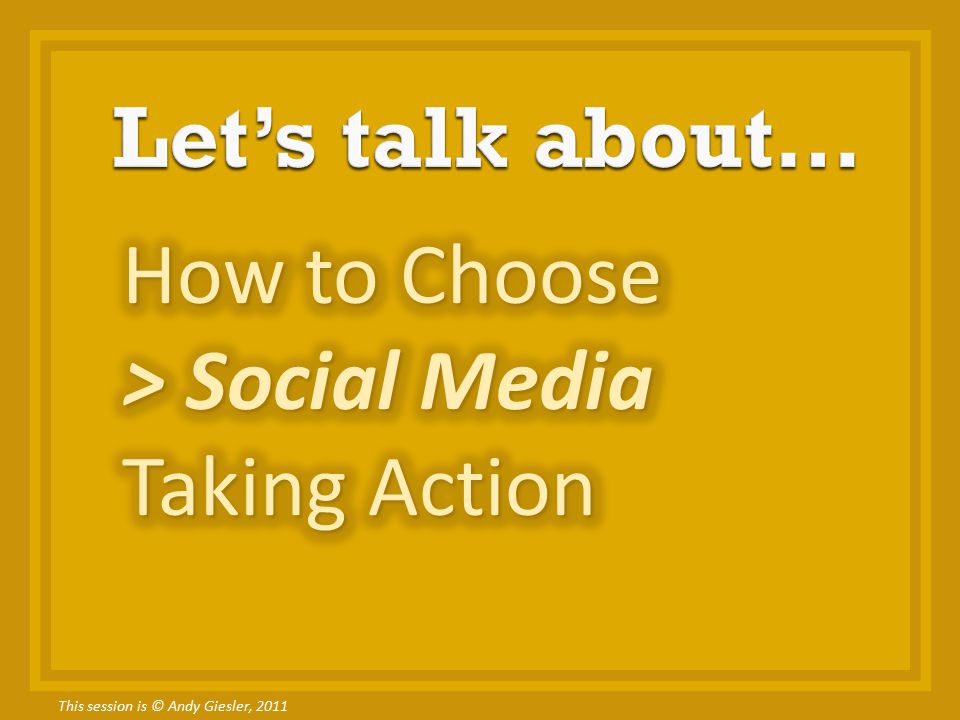 Let's talk about…

How to Choose
> Social Media
Taking Action

This session is © Andy Giesler, 2011